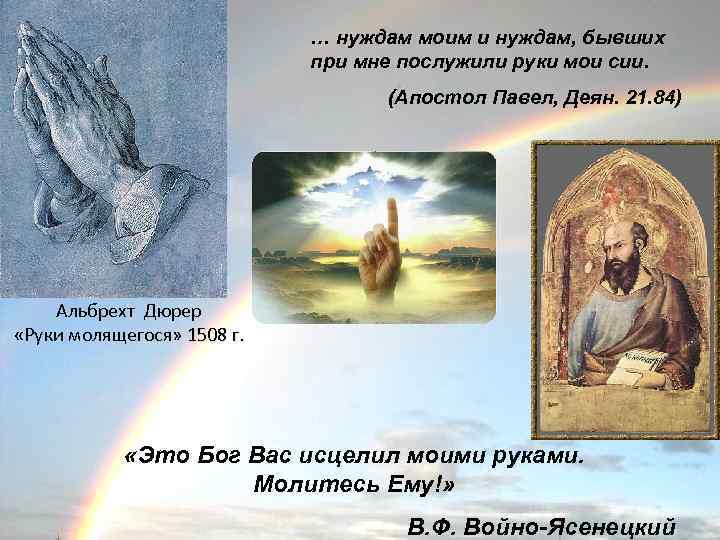 … нуждам моим и нуждам, бывших при мне послужили руки мои сии.

(Апостол Павел, Деян. 21.84)

Альбрехт Дюрер
«Руки молящегося» 1508 г.

«Это Бог Вас исцелил моими руками. Молитесь Ему!»

В.Ф. Войно-Ясенецкий